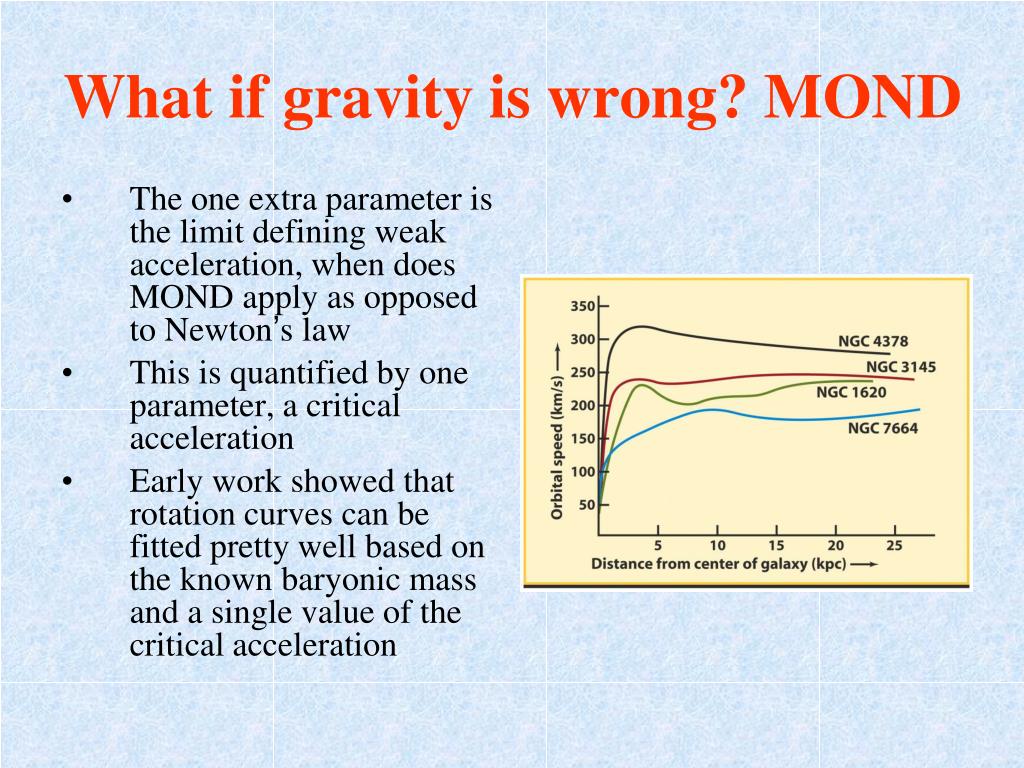 What if gravity is wrong? MOND

• The one extra parameter is the limit defining weak acceleration, when does MOND apply as opposed to Newton's law
• This is quantified by one parameter, a critical acceleration
• Early work showed that rotation curves can be fitted pretty well based on the known baryonic mass and a single value of the critical acceleration

350
300
250
200
150
100
50
Orbital speed (km/s) ⟶
NGC 4378
NGC 3145
NGC 1620
NGC 7664
5 10 15 20 25
Distance from center of galaxy (kpc) ⟶